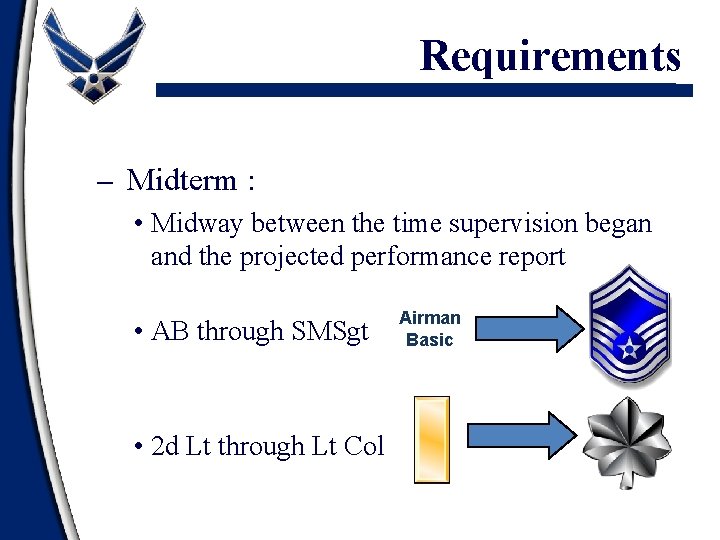 Requirements

– Midterm :

• Midway between the time supervision began and the projected performance report

• AB through SMSgt

Airman Basic

• 2d Lt through Lt Col